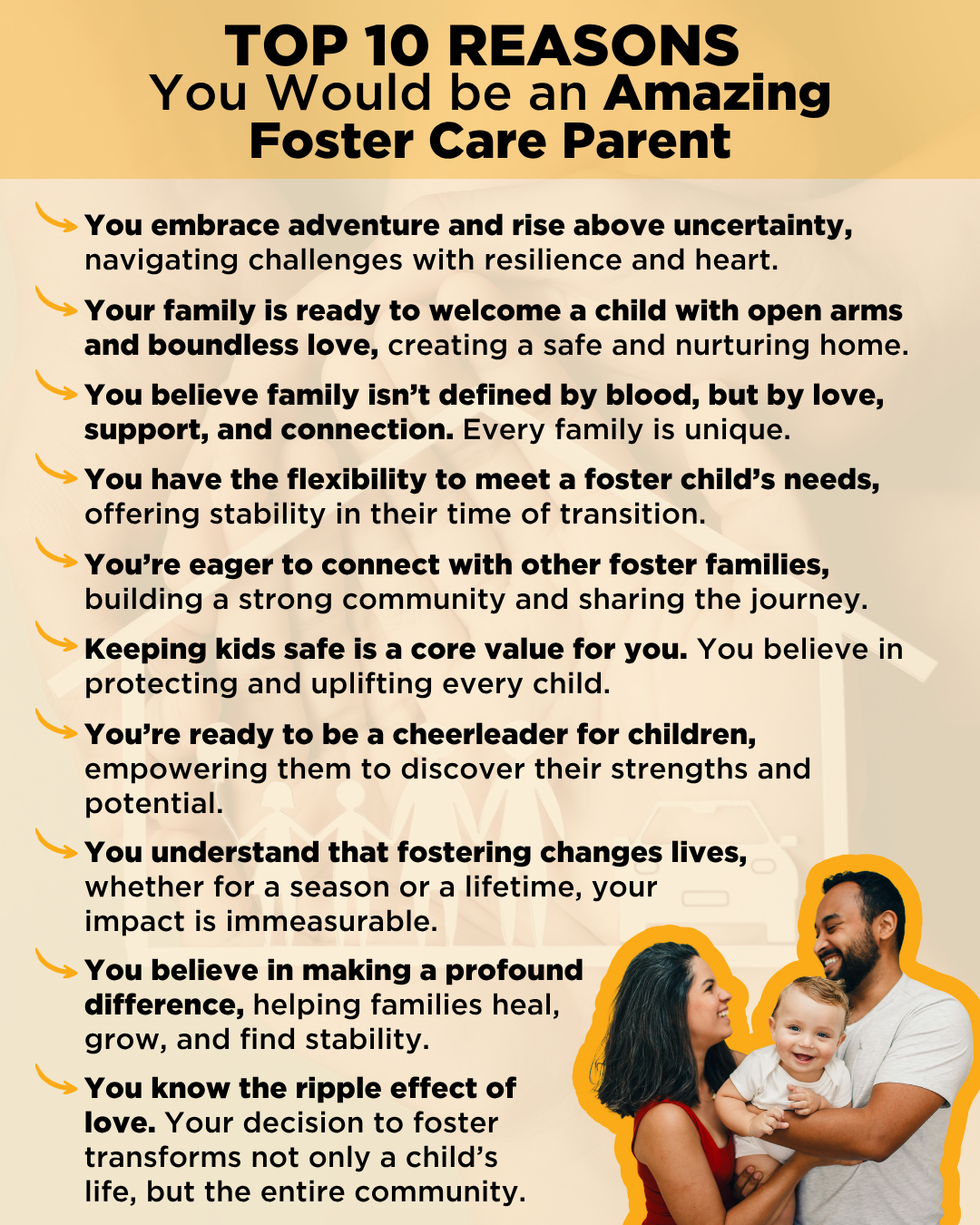 TOP 10 REASONS
You Would be an Amazing Foster Care Parent

You embrace adventure and rise above uncertainty, navigating challenges with resilience and heart.

Your family is ready to welcome a child with open arms and boundless love, creating a safe and nurturing home.

You believe family isn't defined by blood, but by love, support, and connection. Every family is unique.

You have the flexibility to meet a foster child's needs, offering stability in their time of transition.

You're eager to connect with other foster families, building a strong community and sharing the journey.

Keeping kids safe is a core value for you. You believe in protecting and uplifting every child.

You're ready to be a cheerleader for children, empowering them to discover their strengths and potential.

You understand that fostering changes lives, whether for a season or a lifetime, your impact is immeasurable.

You believe in making a profound difference, helping families heal, grow, and find stability.

You know the ripple effect of love. Your decision to foster transforms not only a child's life, but the entire community.